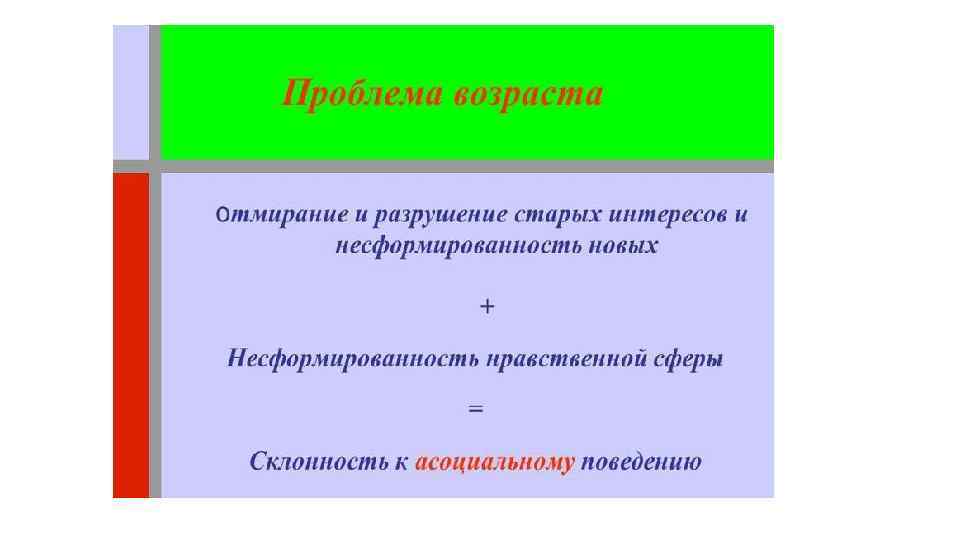 Проблема возраста

Отмирание и разрушение старых интересов и несформированность новых

+

Несформированность нравственной сферы

=

Склонность к асоциальному поведению